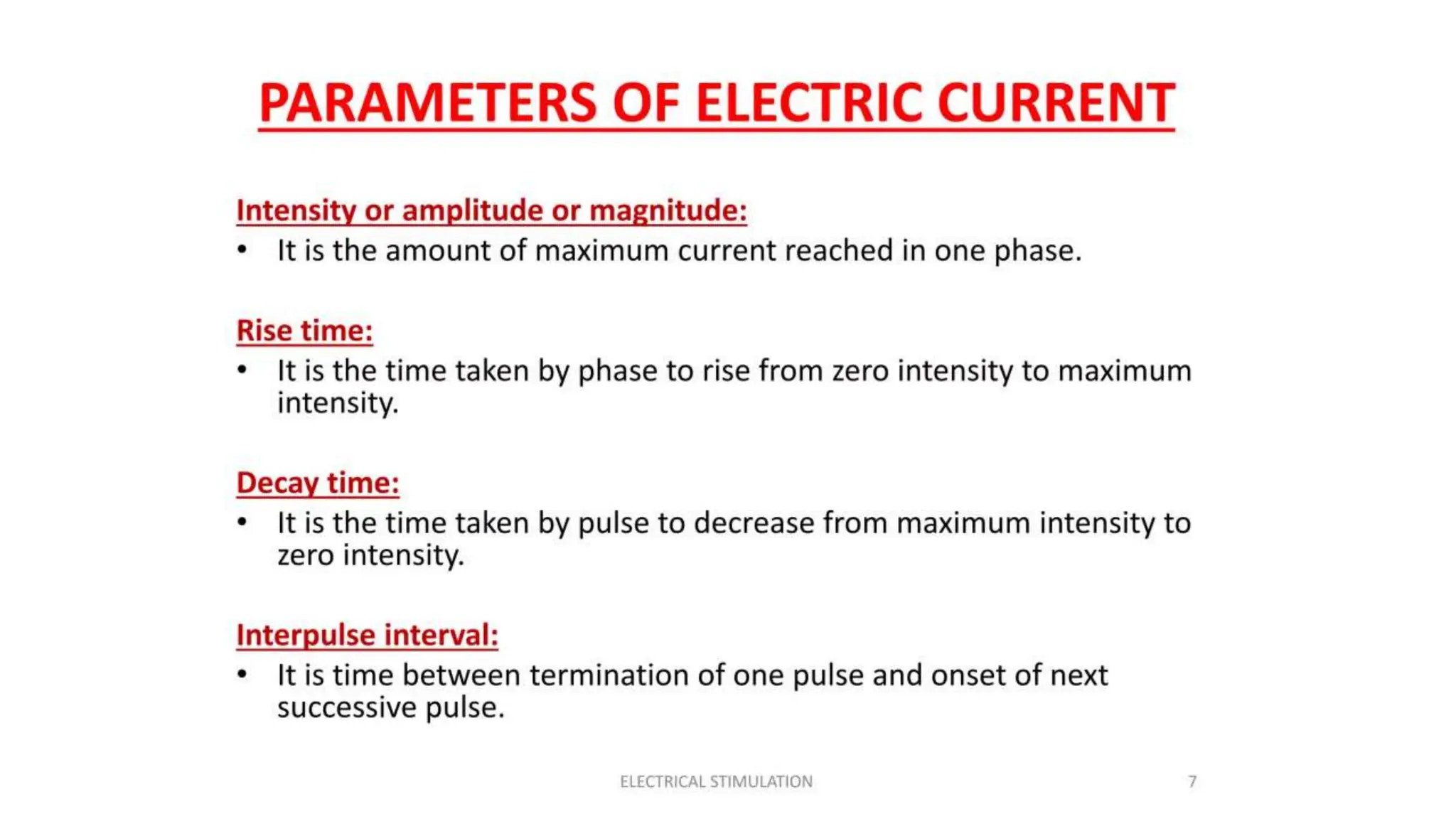 PARAMETERS OF ELECTRIC CURRENT

Intensity or amplitude or magnitude:
• It is the amount of maximum current reached in one phase.

Rise time:
• It is the time taken by phase to rise from zero intensity to maximum intensity.

Decay time:
• It is the time taken by pulse to decrease from maximum intensity to zero intensity.

Interpulse interval:
• It is time between termination of one pulse and onset of next successive pulse.

ELECTRICAL STIMULATION

7